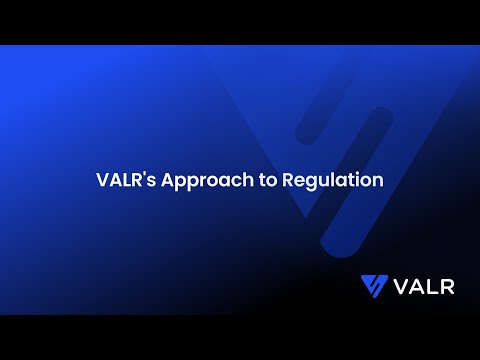 VALR's Approach to Regulation

VALR